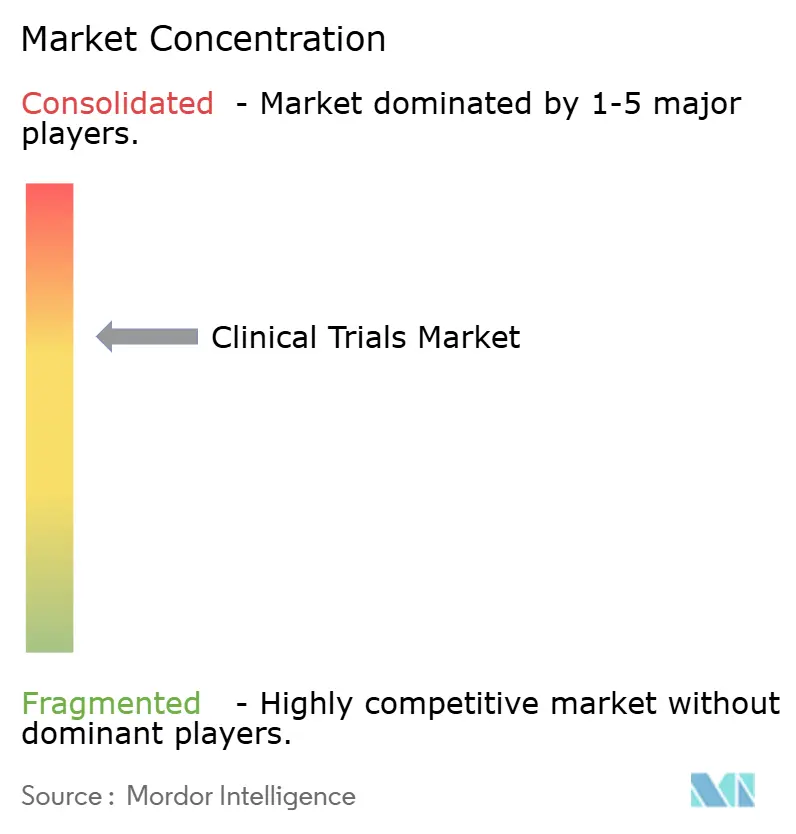 Market Concentration

Consolidated - Market dominated by 1-5 major players.

Clinical Trials Market

Fragmented - Highly competitive market without dominant players.

Source : Mordor Intelligence